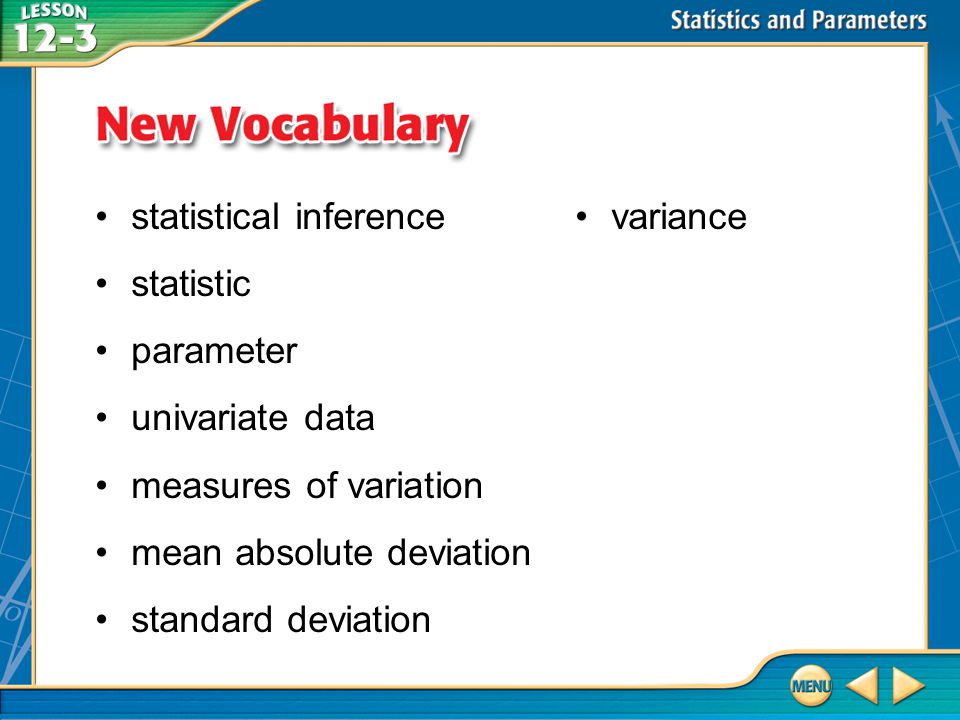 LESSON 12-3

Statistics and Parameters

New Vocabulary

• statistical inference
• statistic
• parameter
• univariate data
• measures of variation
• mean absolute deviation
• standard deviation

• variance

MENU